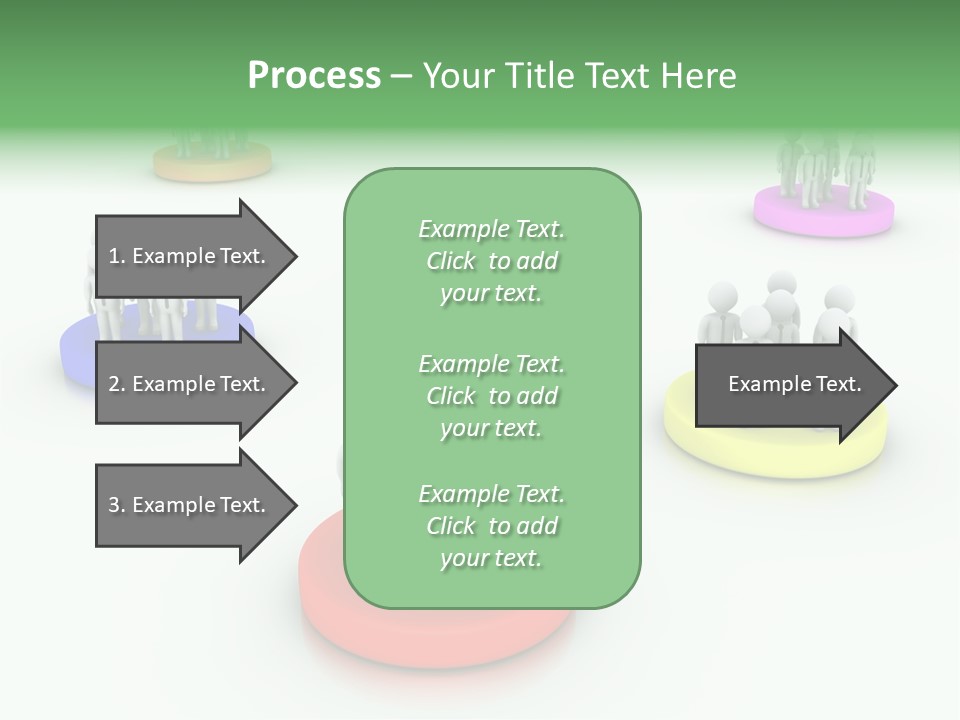 Process – Your Title Text Here

1. Example Text.

2. Example Text.

3. Example Text.

Example Text. Click to add your text.

Example Text. Click to add your text.

Example Text. Click to add your text.

Example Text.